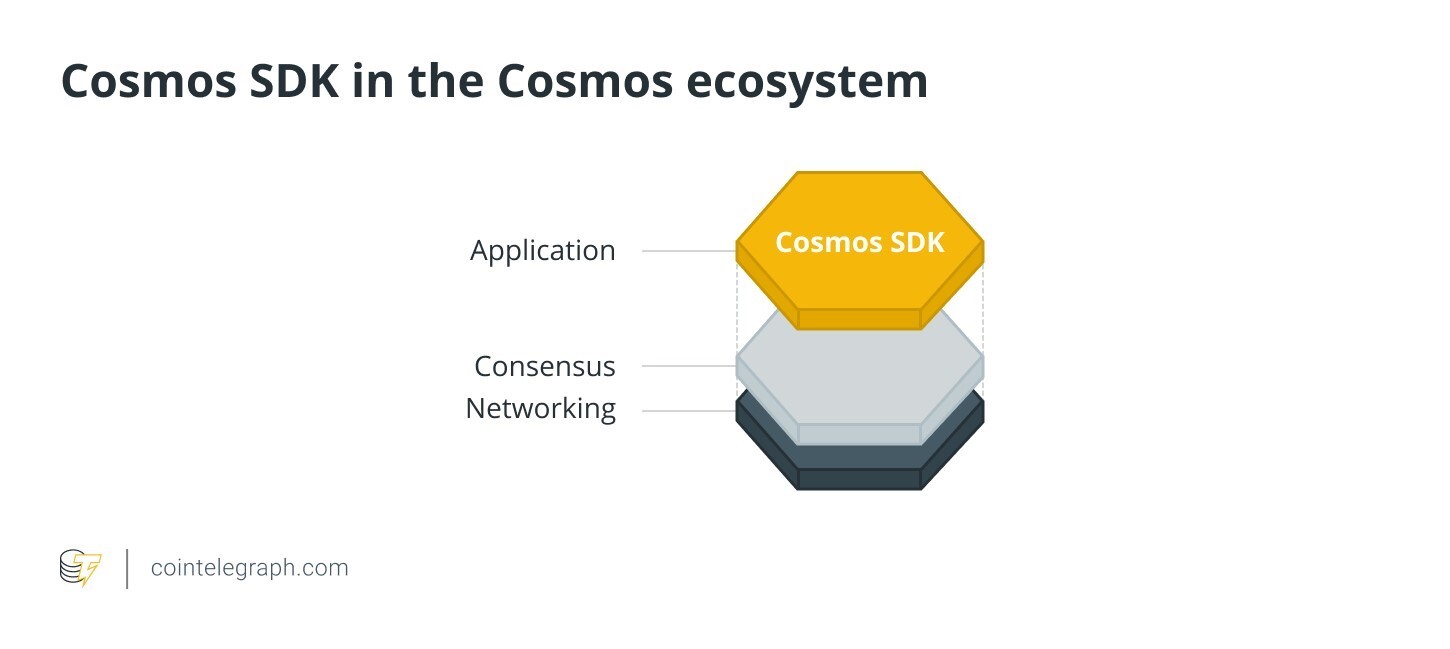 Cosmos SDK in the Cosmos ecosystem

Application

Cosmos SDK

Consensus

Networking

cointelegraph.com